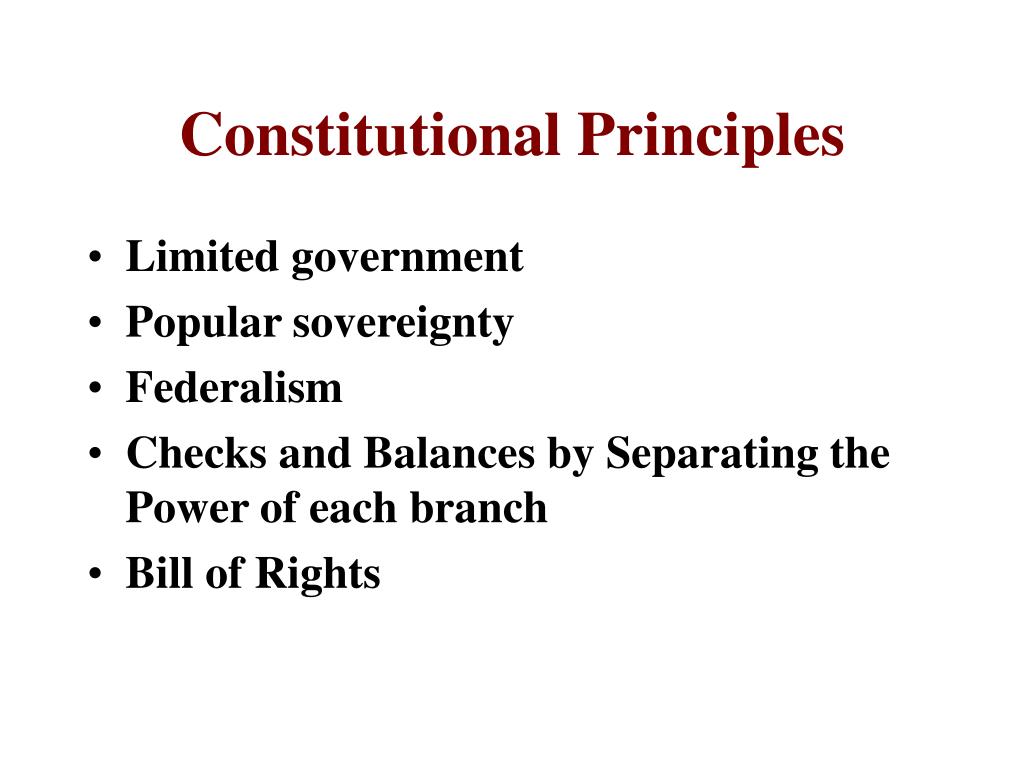 Constitutional Principles

• Limited government
• Popular sovereignty
• Federalism
• Checks and Balances by Separating the Power of each branch
• Bill of Rights